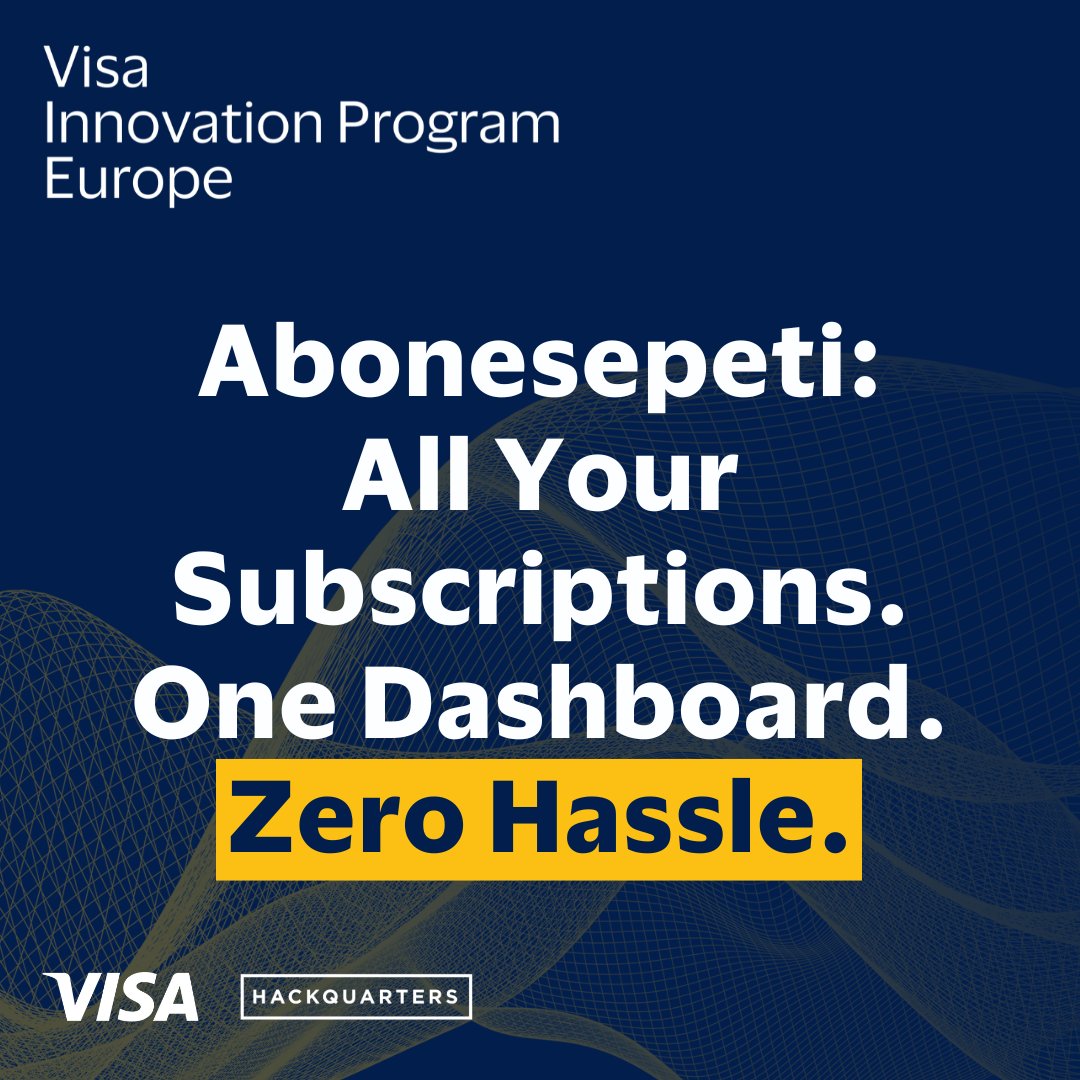 Visa
Innovation Program
Europe

Abonesepeti:
All Your
Subscriptions.
One Dashboard.
Zero Hassle.

VISA HACKQUARTERS